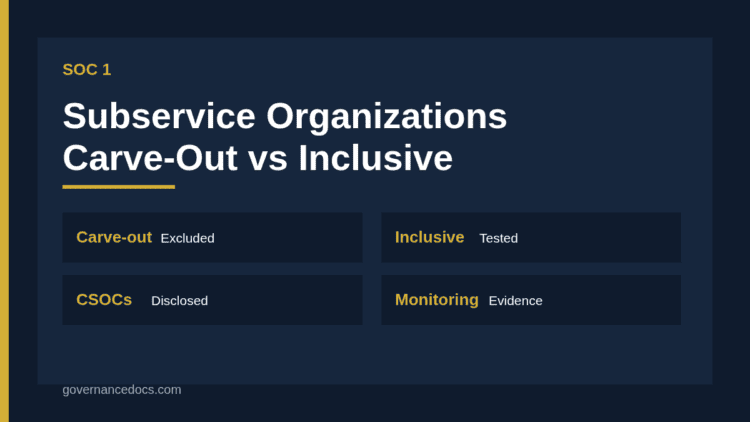 SOC 1

Subservice Organizations Carve-Out vs Inclusive

Carve-out Excluded

Inclusive Tested

CSOCs Disclosed

Monitoring Evidence

governancedocs.com